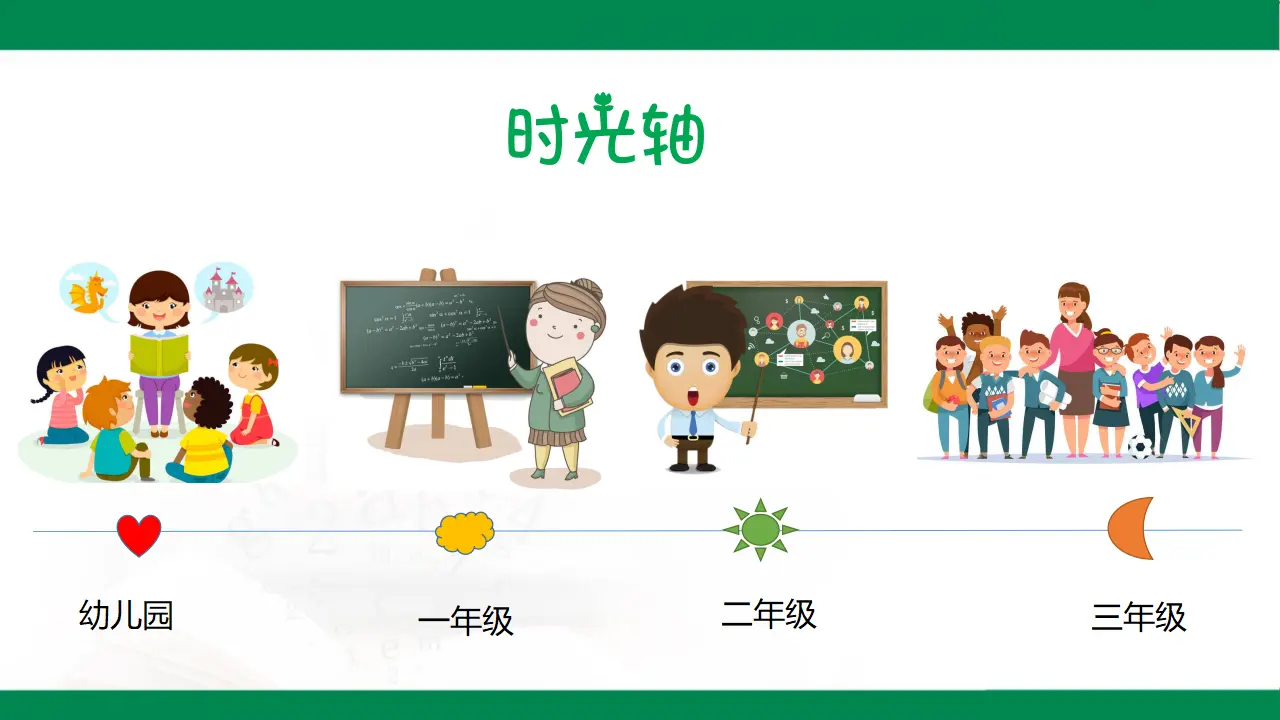 时光轴

幼儿园

一年级

二年级

三年级